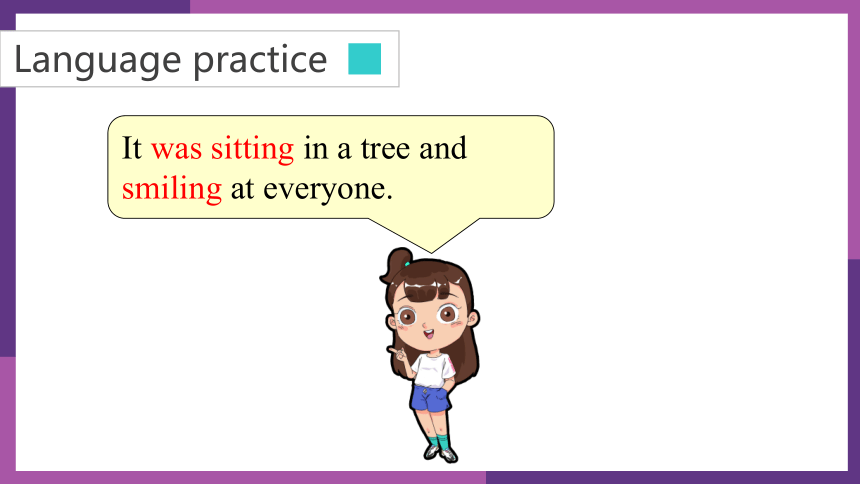 Language practice

It was sitting in a tree and smiling at everyone.